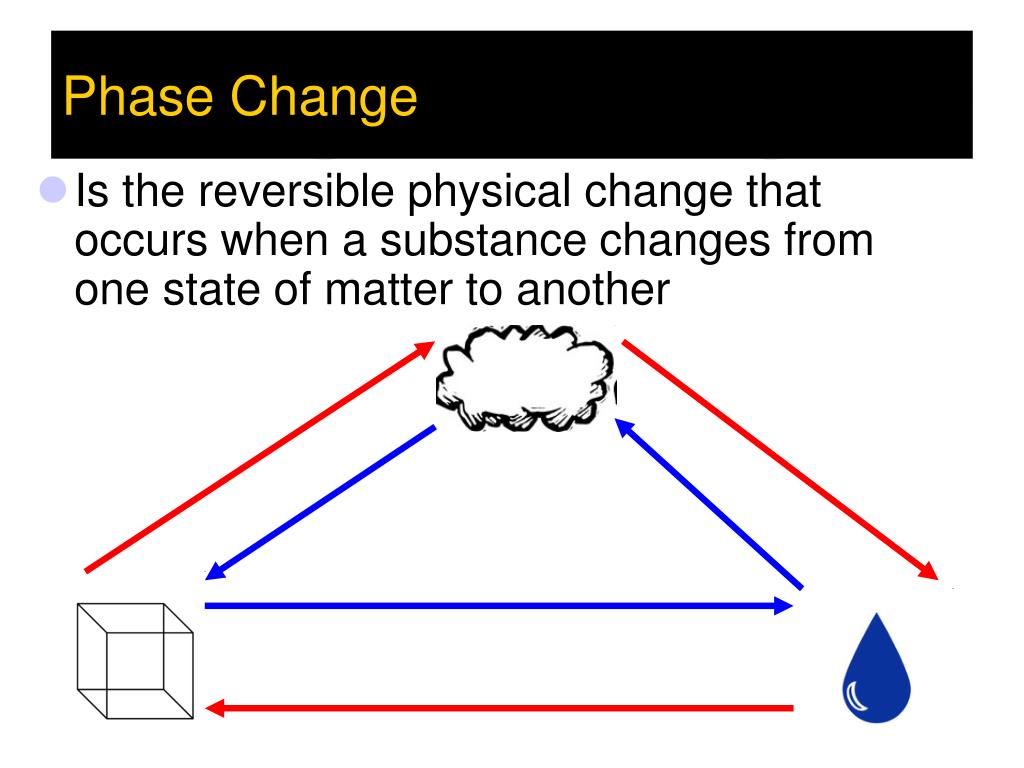 Phase Change

Is the reversible physical change that occurs when a substance changes from one state of matter to another